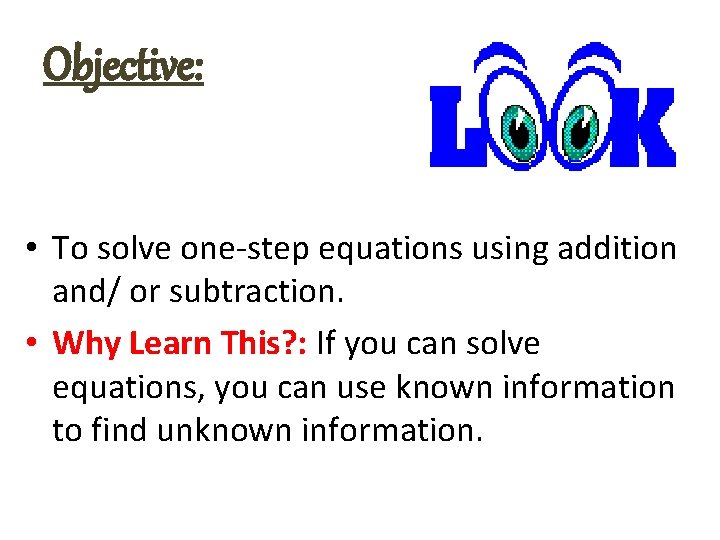 Objective:

LOOK

• To solve one-step equations using addition and/ or subtraction.

• Why Learn This?: If you can solve equations, you can use known information to find unknown information.